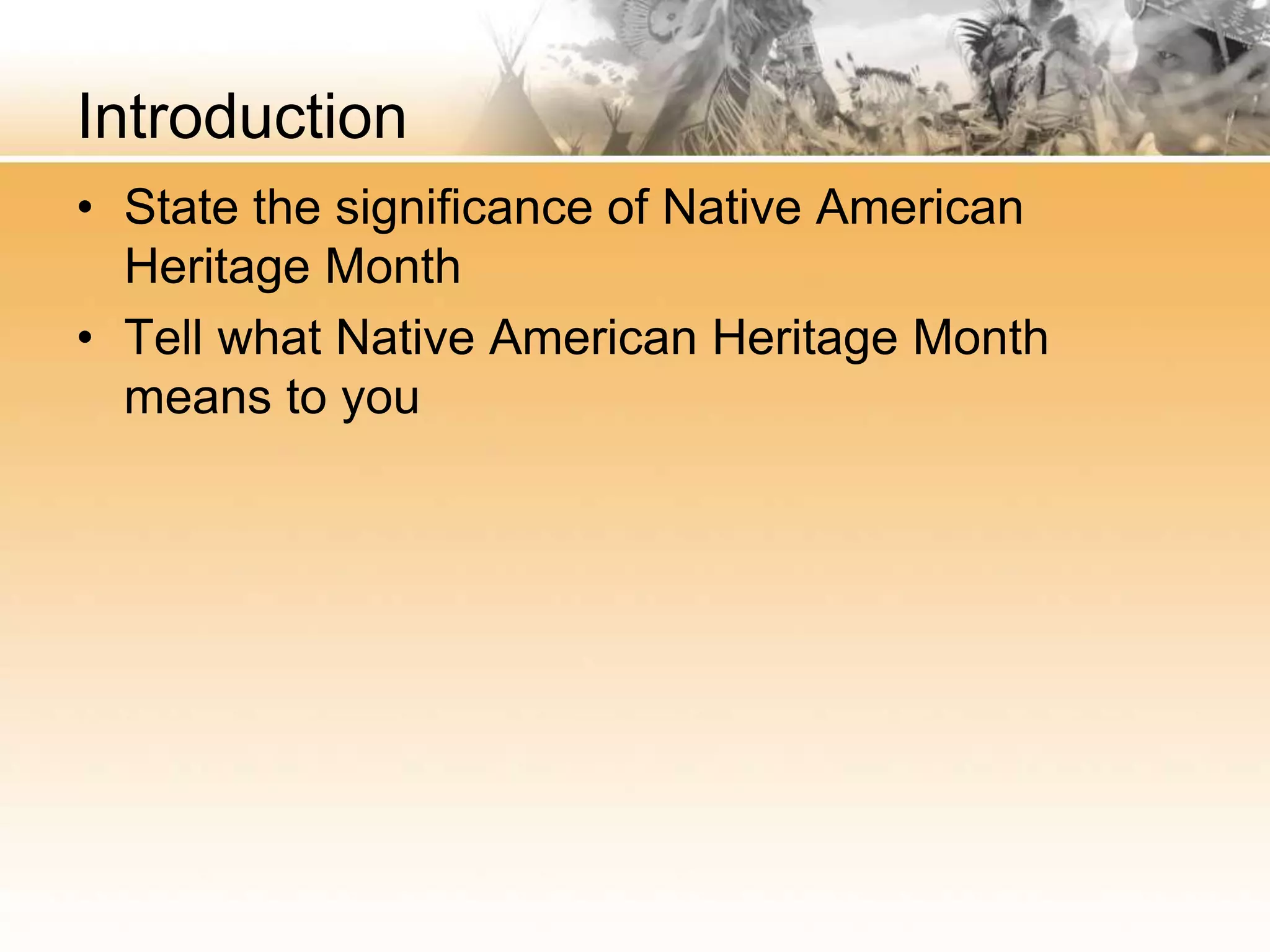 Introduction

• State the significance of Native American Heritage Month
• Tell what Native American Heritage Month means to you